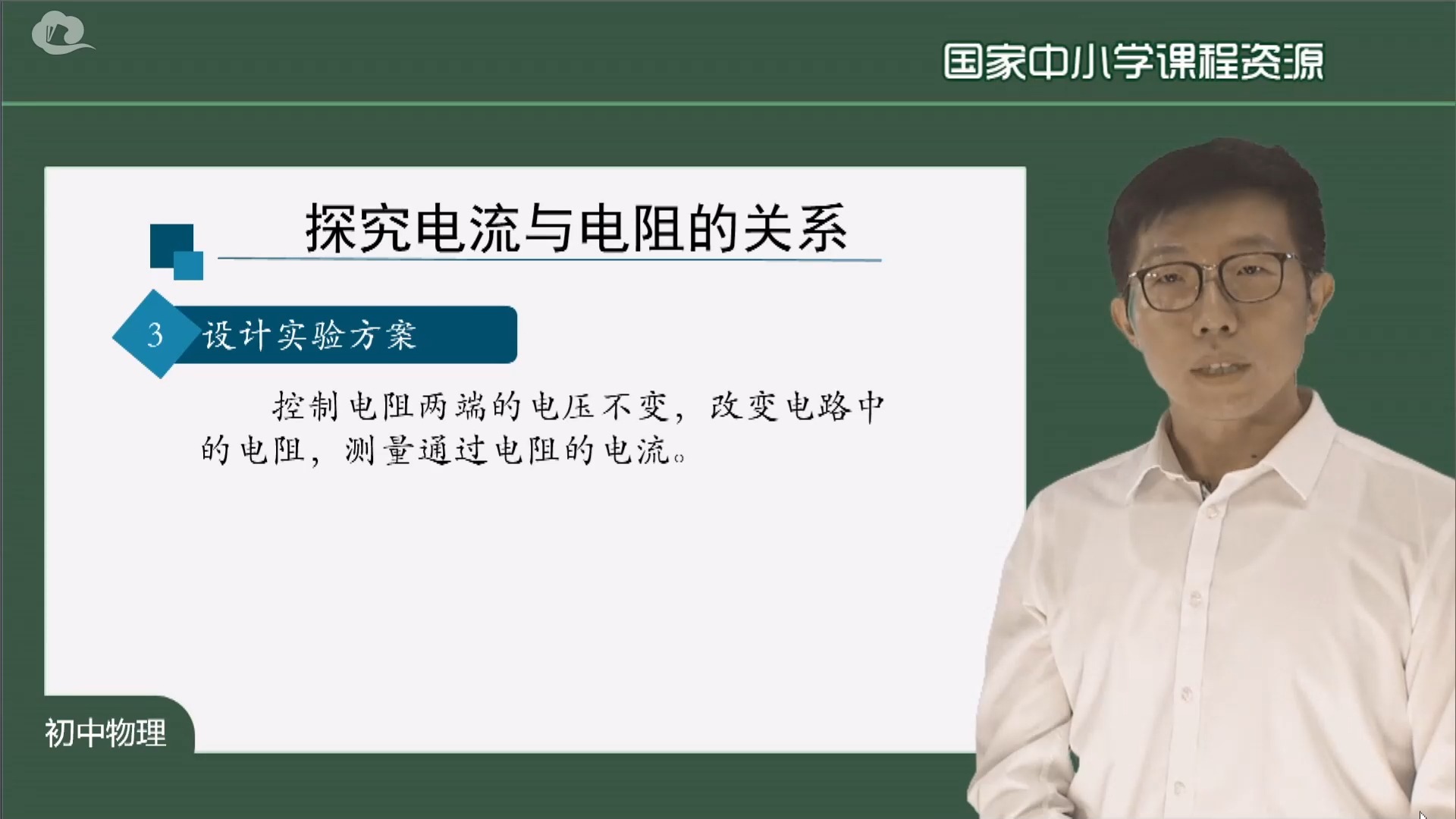 国家中小学课程资源

探究电流与电阻的关系

3 设计实验方案

控制电阻两端的电压不变，改变电路中的电阻，测量通过电阻的电流。

初中物理